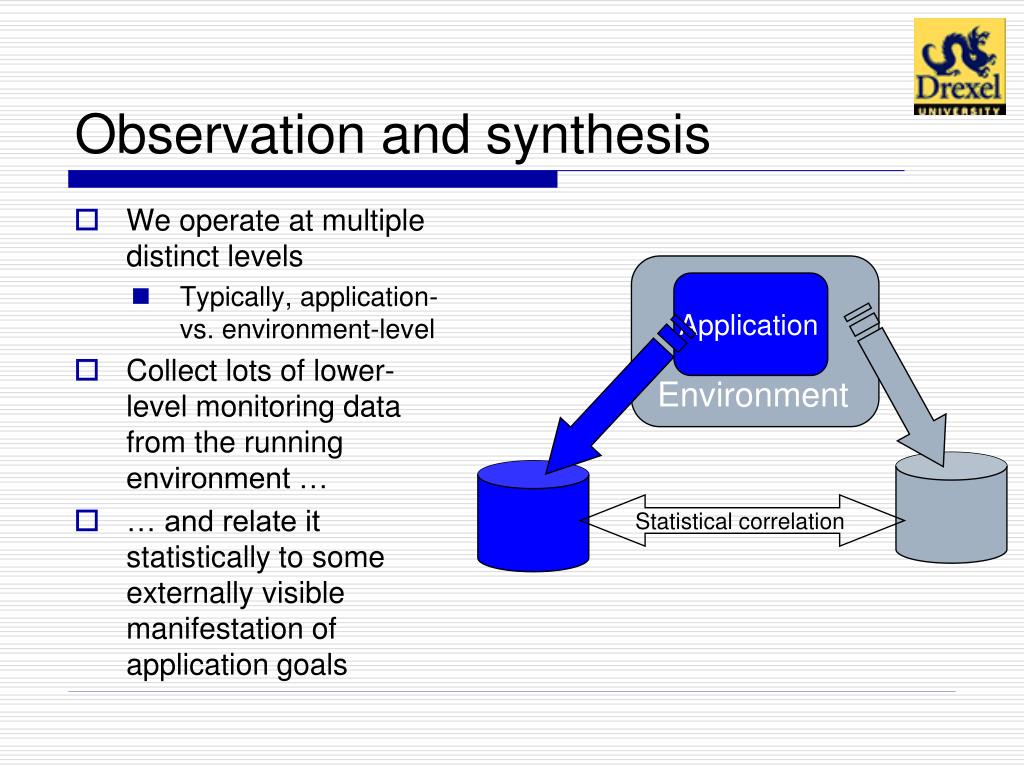 Drexel
UNIVERSITY

Observation and synthesis

We operate at multiple distinct levels

Typically, application- vs. environment-level

Collect lots of lower-level monitoring data from the running environment …

… and relate it statistically to some externally visible manifestation of application goals

Application

Environment

Statistical correlation